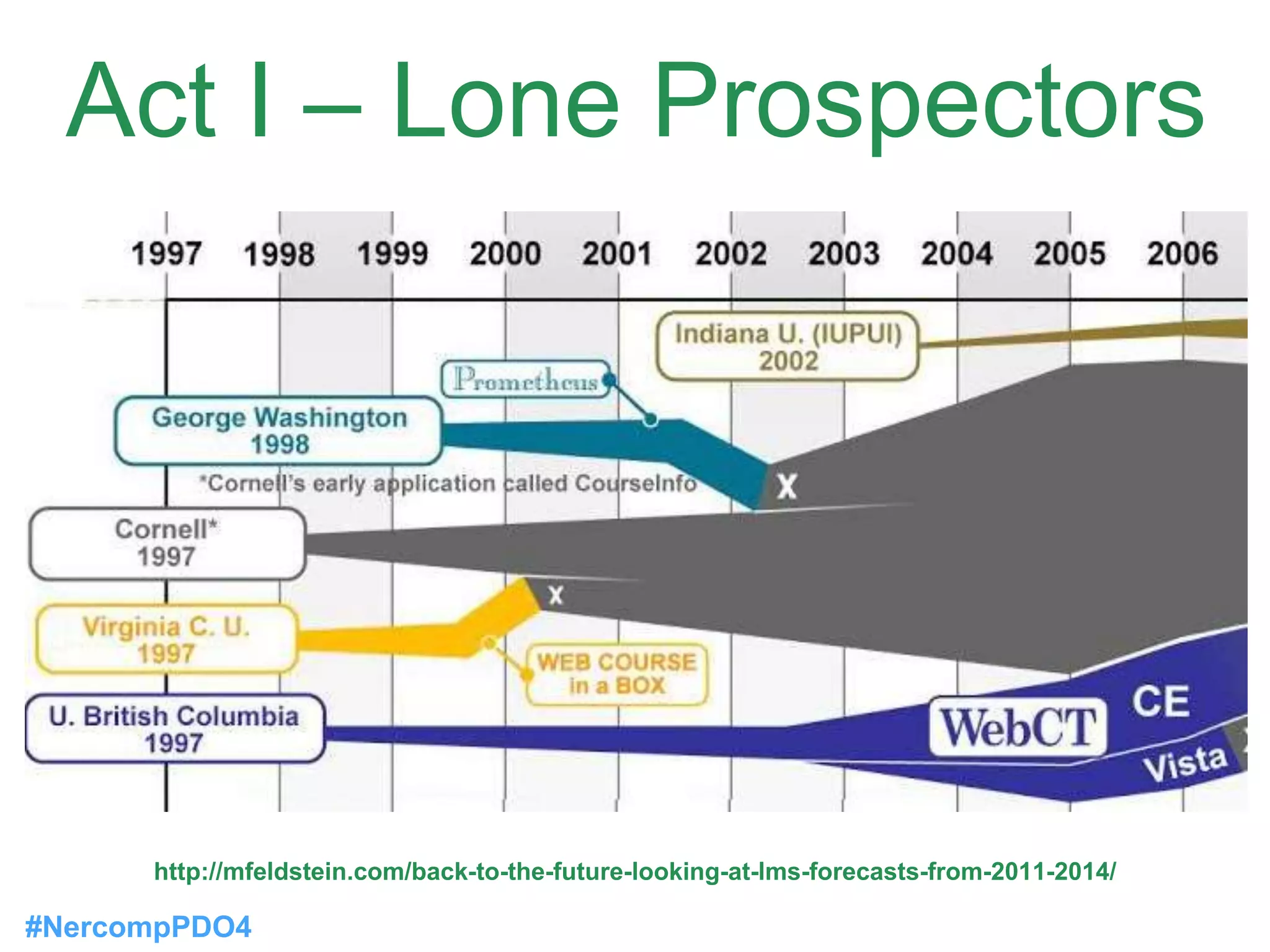 Act I – Lone Prospectors

1997 1998 1999 2000 2001 2002 2003 2004 2005 2006

Indiana U. (IUPUI) 2002

Prometheus

George Washington 1998

*Cornell's early application called CourseInfo

X

Cornell* 1997

X

Virginia C. U. 1997

WEB COURSE in a BOX

U. British Columbia 1997

WebCT

CE

Vista

http://mfeldstein.com/back-to-the-future-looking-at-lms-forecasts-from-2011-2014/

#NercompPDO4